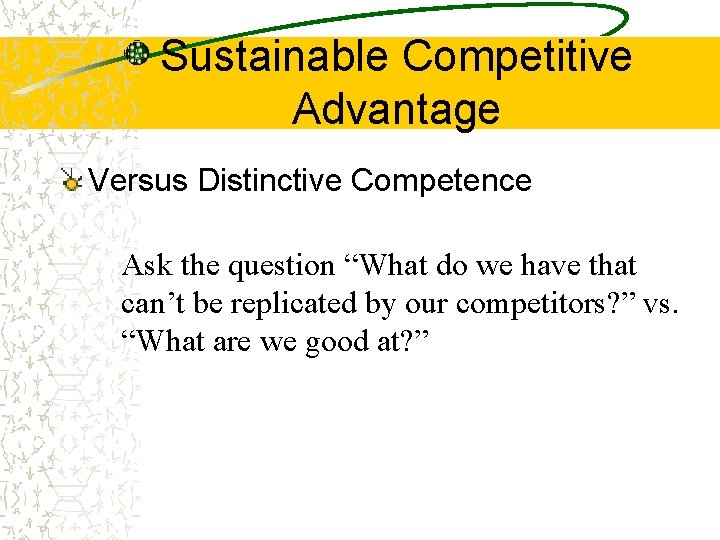 Sustainable Competitive Advantage

Versus Distinctive Competence

Ask the question “What do we have that can’t be replicated by our competitors?” vs. “What are we good at?”